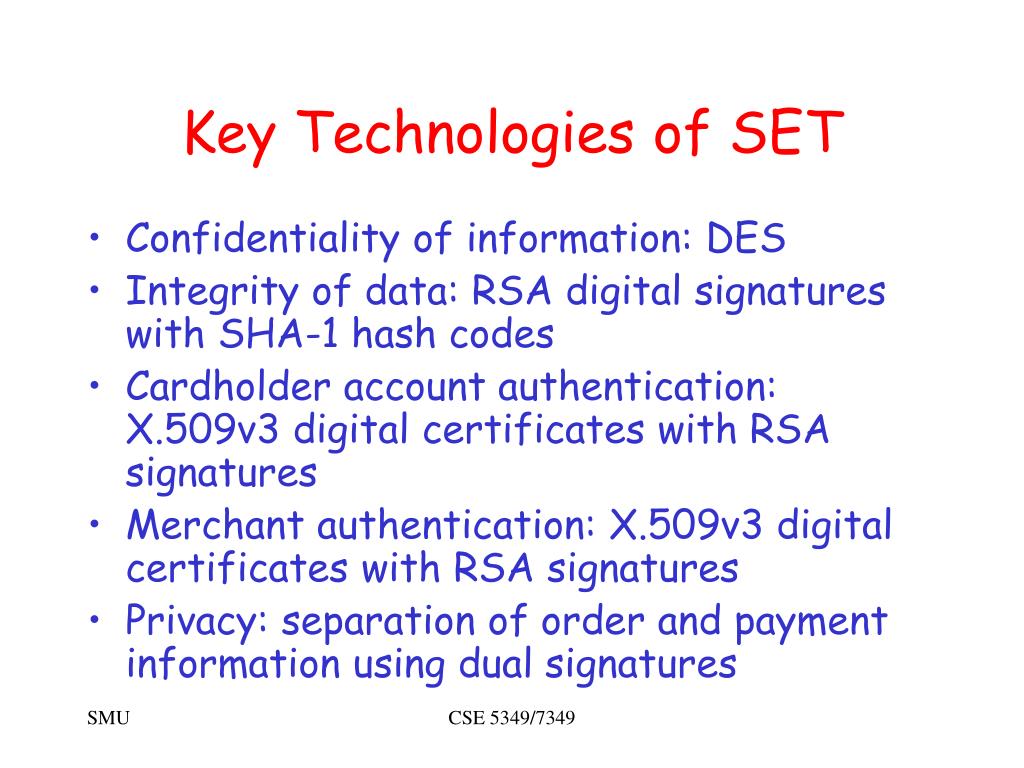 Key Technologies of SET

• Confidentiality of information: DES
• Integrity of data: RSA digital signatures with SHA-1 hash codes
• Cardholder account authentication: X.509v3 digital certificates with RSA signatures
• Merchant authentication: X.509v3 digital certificates with RSA signatures
• Privacy: separation of order and payment information using dual signatures

SMU

CSE 5349/7349